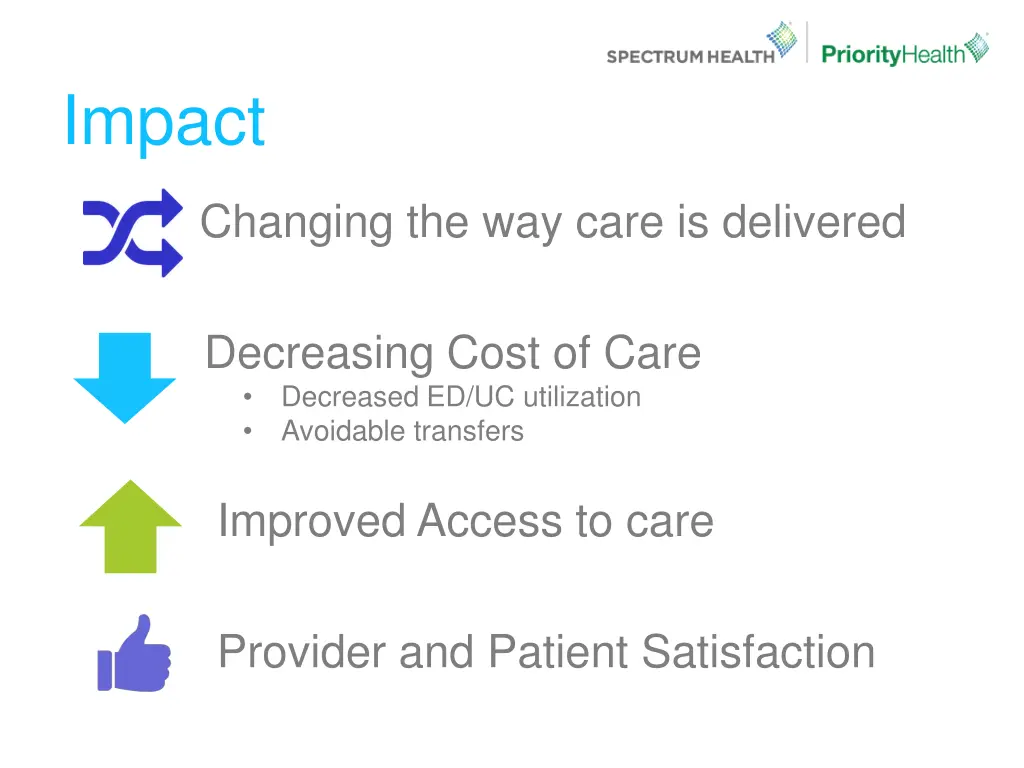 SPECTRUM HEALTH PriorityHealth

Impact

Changing the way care is delivered

Decreasing Cost of Care
• Decreased ED/UC utilization
• Avoidable transfers

Improved Access to care

Provider and Patient Satisfaction